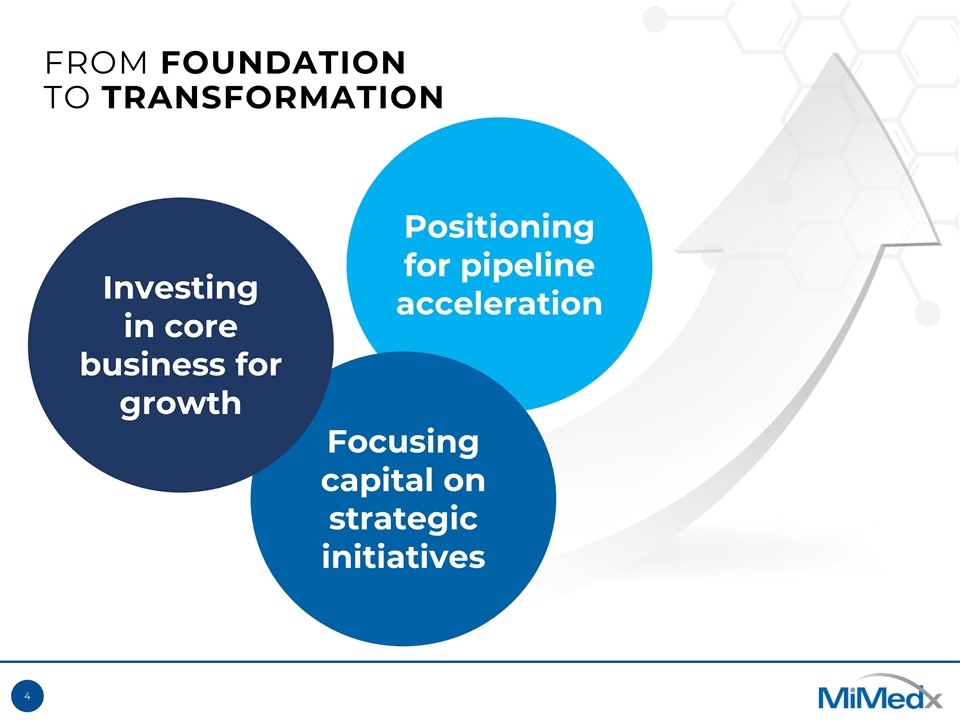 FROM FOUNDATION
TO TRANSFORMATION

Investing in core business for growth

Positioning for pipeline acceleration

Focusing capital on strategic initiatives

4

MiMedx